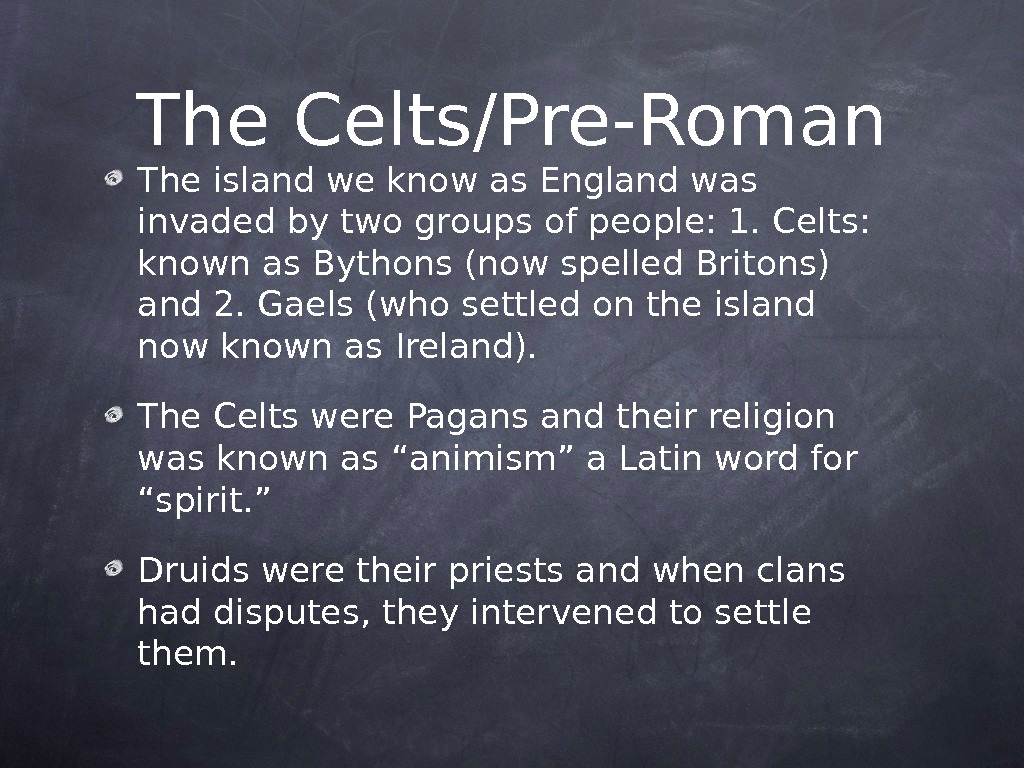 The Celts/Pre-Roman

The island we know as England was invaded by two groups of people: 1. Celts: known as Bythons (now spelled Britons) and 2. Gaels (who settled on the island now known as Ireland).

The Celts were Pagans and their religion was known as “animism” a Latin word for “spirit.”

Druids were their priests and when clans had disputes, they intervened to settle them.